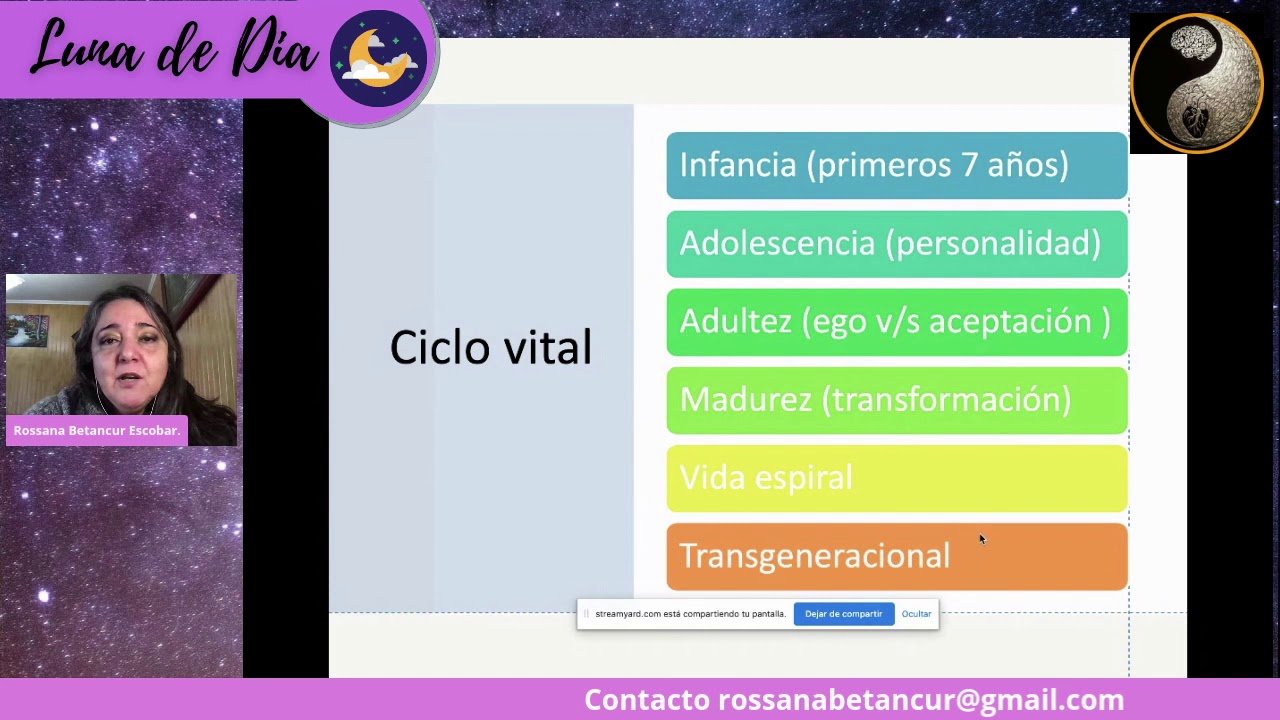 Luna de Día

Rossana Betancur Escobar.

Ciclo vital

Infancia (primeros 7 años)

Adolescencia (personalidad)

Adultez (ego v/s aceptación )

Madurez (transformación)

Vida espiral

Transgeneracional

streamyard.com está compartiendo tu pantalla. Dejar de compartir Ocultar

Contacto rossanabetancur@gmail.com